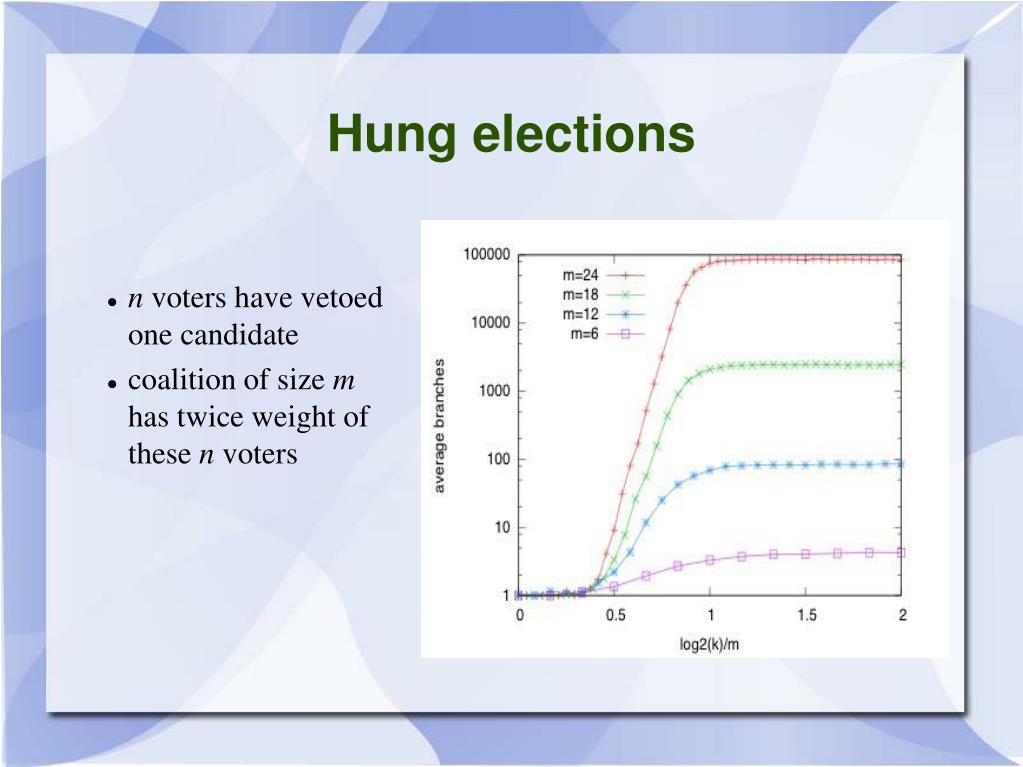 Hung elections

- $n$ voters have vetoed one candidate
- coalition of size $m$ has twice weight of these $n$ voters

100000
10000
1000
100
10
1
average branches
m=24
m=18
m=12
m=6
0
0.5
1
1.5
2
log2(k)/m